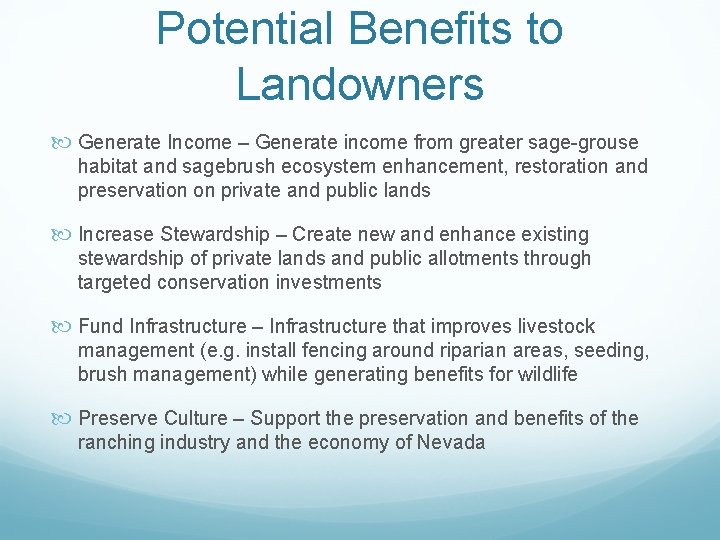 Potential Benefits to Landowners

Generate Income – Generate income from greater sage-grouse habitat and sagebrush ecosystem enhancement, restoration and preservation on private and public lands

Increase Stewardship – Create new and enhance existing stewardship of private lands and public allotments through targeted conservation investments

Fund Infrastructure – Infrastructure that improves livestock management (e.g. install fencing around riparian areas, seeding, brush management) while generating benefits for wildlife

Preserve Culture – Support the preservation and benefits of the ranching industry and the economy of Nevada